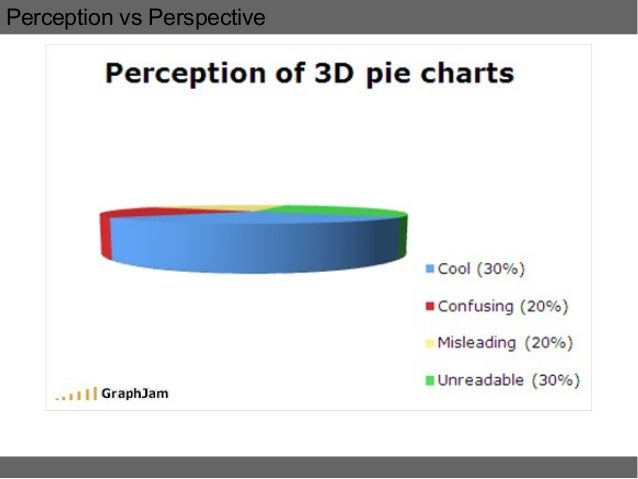 Perception vs Perspective

Perception of 3D pie charts

Cool (30%)

Confusing (20%)

Misleading (20%)

Unreadable (30%)

GraphJam